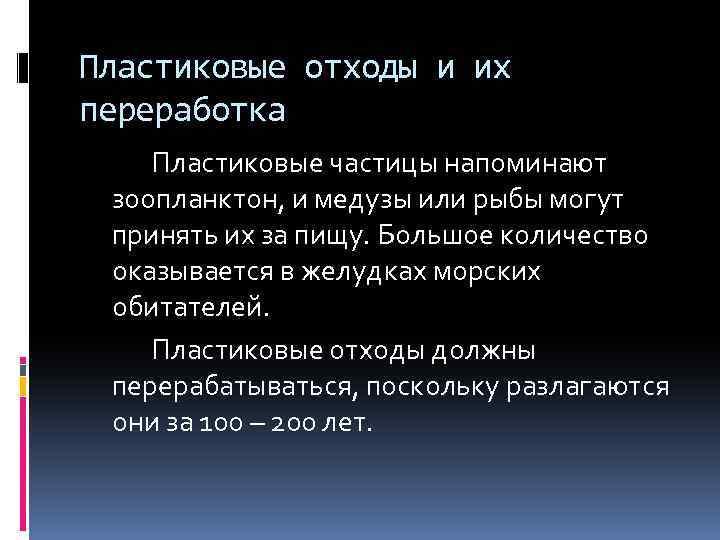 Пластиковые отходы и их переработка

Пластиковые частицы напоминают зоопланктон, и медузы или рыбы могут принять их за пищу. Большое количество оказывается в желудках морских обитателей.

Пластиковые отходы должны перерабатываться, поскольку разлагаются они за 100 – 200 лет.